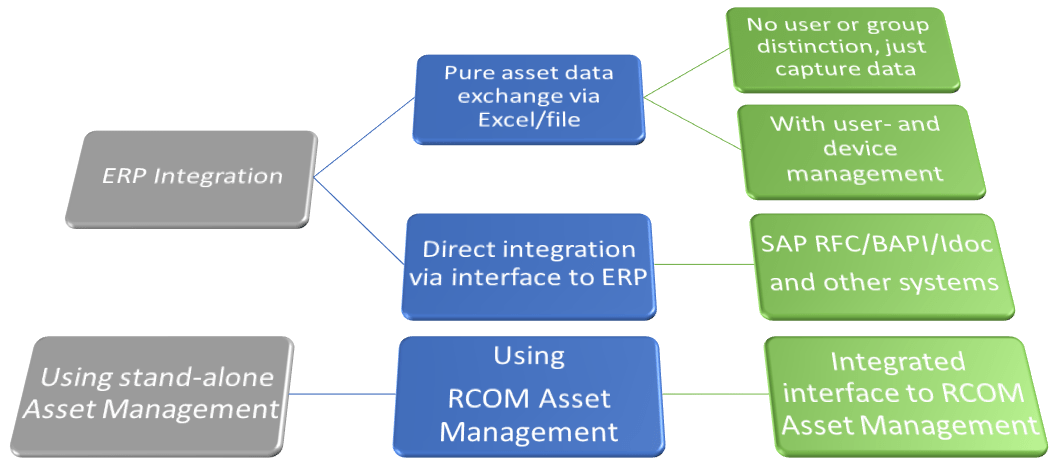 ERP Integration

Pure asset data exchange via Excel/file

No user or group distinction, just capture data

With user- and device management

Direct integration via interface to ERP

SAP RFC/BAPI/Idoc and other systems

Using stand-alone Asset Management

Using RCOM Asset Management

Integrated interface to RCOM Asset Management